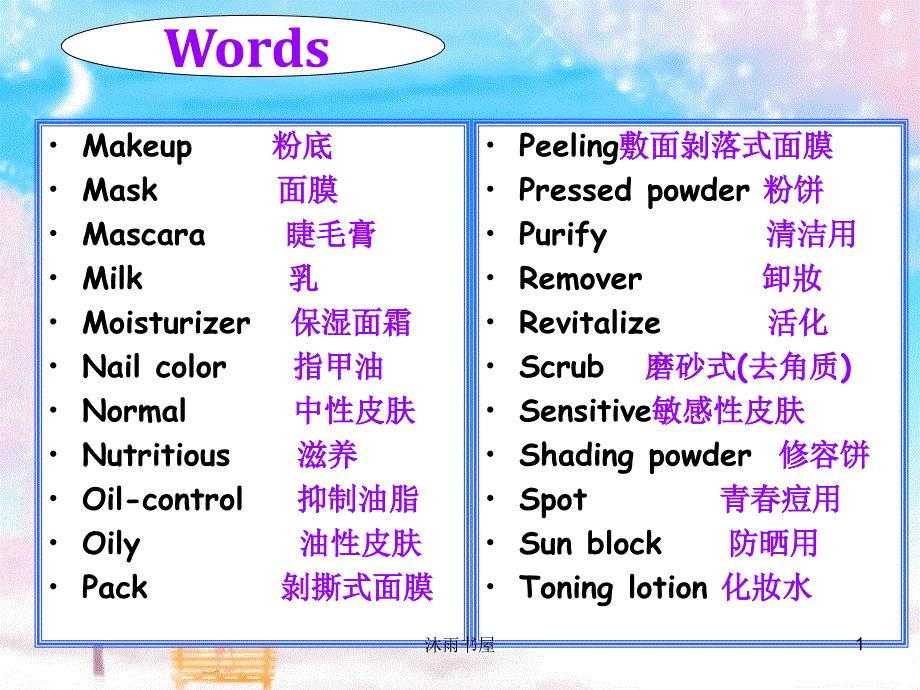 Words

• Makeup 粉底
• Mask 面膜
• Mascara 睫毛膏
• Milk 乳
• Moisturizer 保湿面霜
• Nail color 指甲油
• Normal 中性皮肤
• Nutritious 滋养
• Oil-control 抑制油脂
• Oily 油性皮肤
• Pack 剥撕式面膜

• Peeling敷面剥落式面膜
• Pressed powder 粉饼
• Purify 清洁用
• Remover 卸妆
• Revitalize 活化
• Scrub 磨砂式(去角质)
• Sensitive敏感性皮肤
• Shading powder 修容饼
• Spot 青春痘用
• Sun block 防晒用
• Toning lotion 化妆水

沐雨书屋

1